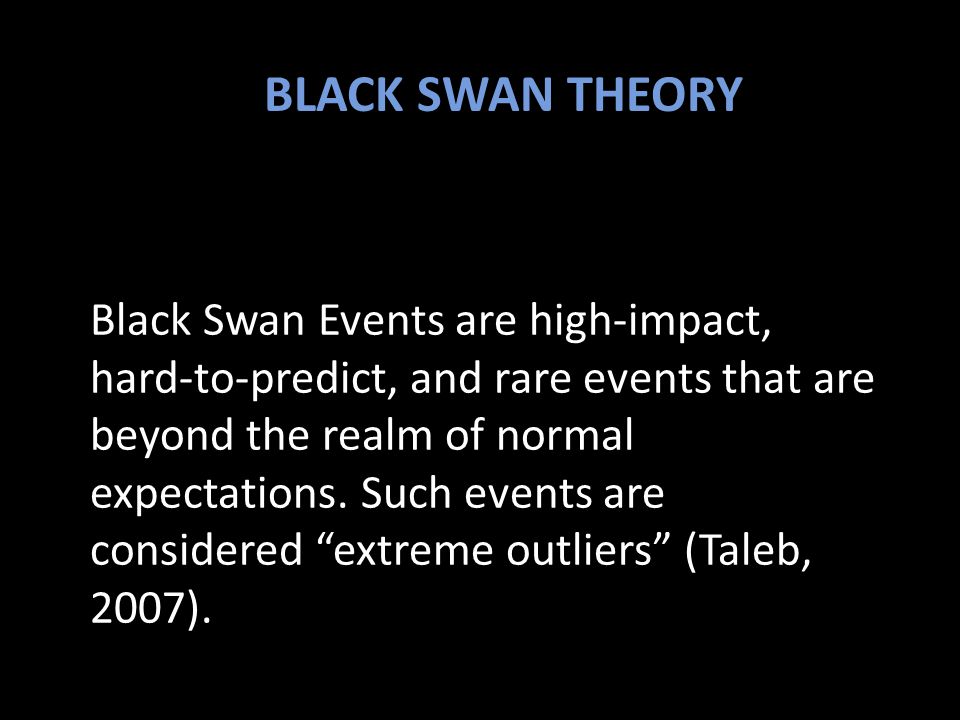 BLACK SWAN THEORY

Black Swan Events are high-impact, hard-to-predict, and rare events that are beyond the realm of normal expectations. Such events are considered “extreme outliers” (Taleb, 2007).